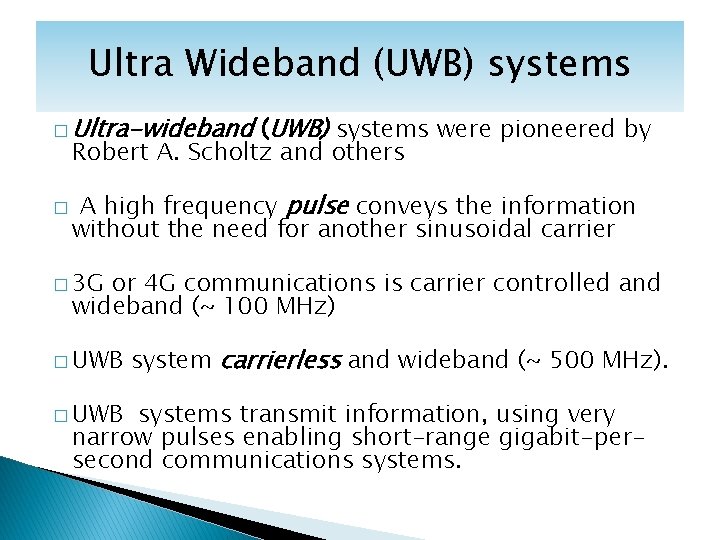 Ultra Wideband (UWB) systems

□ Ultra-wideband (UWB) systems were pioneered by Robert A. Scholtz and others

□ A high frequency pulse conveys the information without the need for another sinusoidal carrier

□ 3G or 4G communications is carrier controlled and wideband (~ 100 MHz)

□ UWB system carrierless and wideband (~ 500 MHz).

□ UWB systems transmit information, using very narrow pulses enabling short-range gigabit-per-second communications systems.